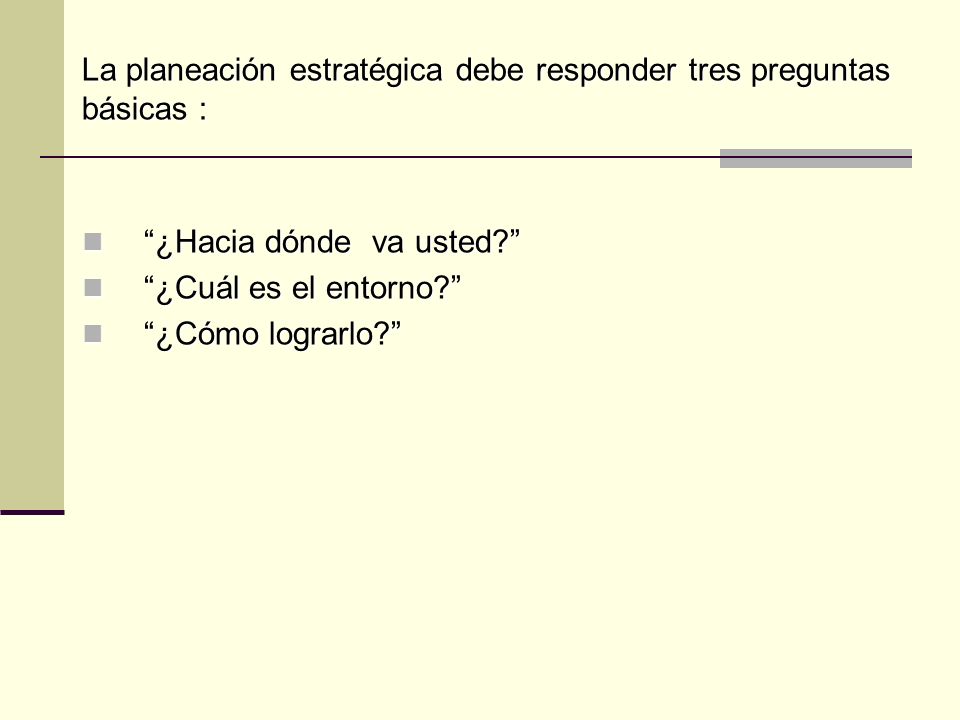 La planeación estratégica debe responder tres preguntas básicas :

“¿Hacia dónde va usted?”
“¿Cuál es el entorno?”
“¿Cómo lograrlo?”